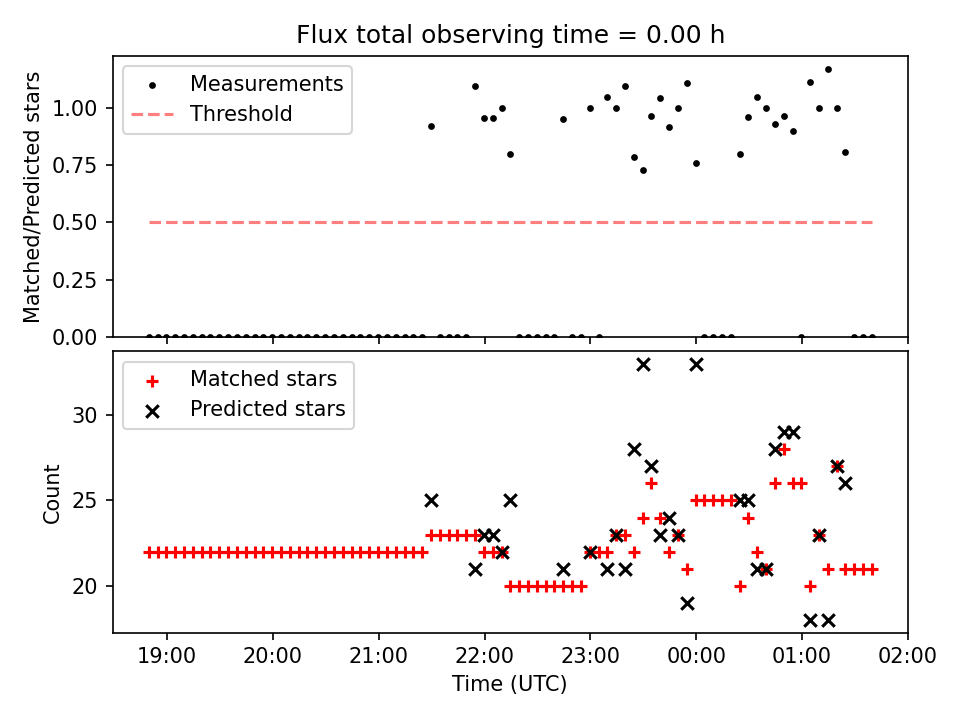 Flux total observing time = 0.00 h

Measurements
Threshold

Matched/Predicted stars

1.00
0.75
0.50
0.25
0.00

Matched stars
Predicted stars

Count

30
25
20

19:00
20:00
21:00
22:00
23:00
00:00
01:00
02:00

Time (UTC)